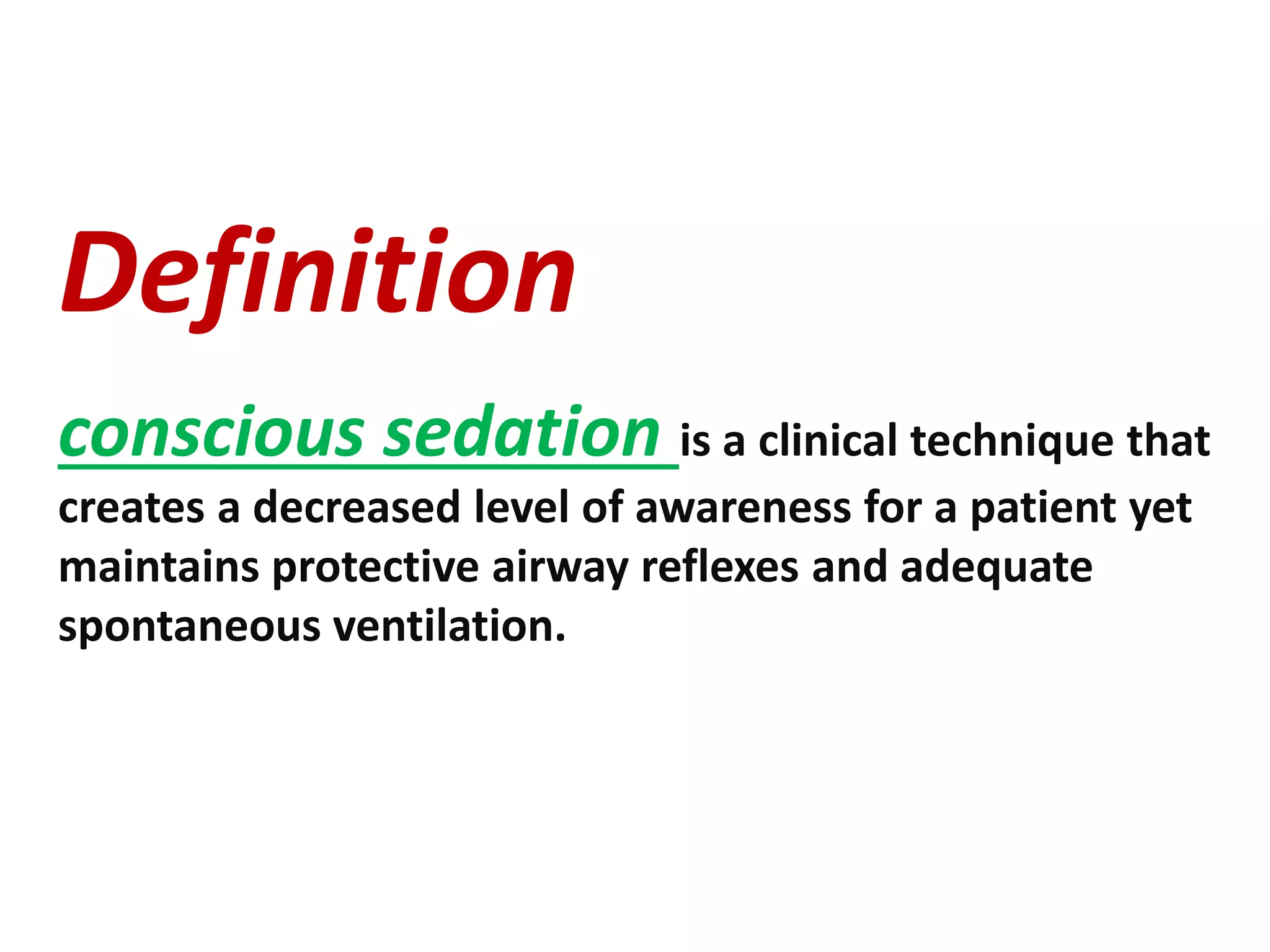 Definition

conscious sedation is a clinical technique that creates a decreased level of awareness for a patient yet maintains protective airway reflexes and adequate spontaneous ventilation.